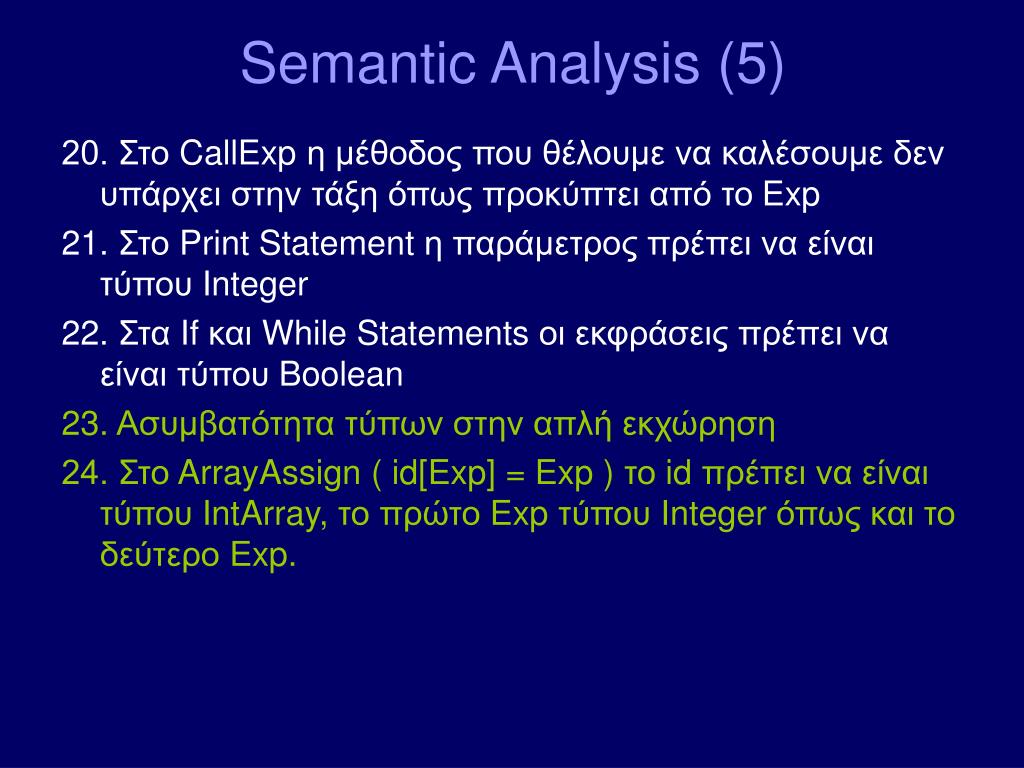 Semantic Analysis (5)

20. Στο CallExp η μέθοδος που θέλουμε να καλέσουμε δεν υπάρχει στην τάξη όπως προκύπτει από το Exp

21. Στο Print Statement η παράμετρος πρέπει να είναι τύπου Integer

22. Στα If και While Statements οι εκφράσεις πρέπει να είναι τύπου Boolean

23. Ασυμβατότητα τύπων στην απλή εκχώρηση

24. Στο ArrayAssign ( id[Exp] = Exp ) το id πρέπει να είναι τύπου IntArray, το πρώτο Exp τύπου Integer όπως και το δεύτερο Exp.